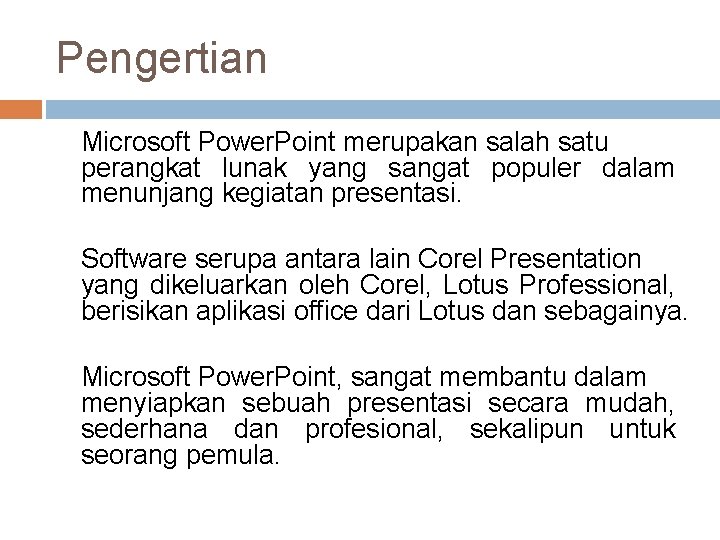 Pengertian

Microsoft PowerPoint merupakan salah satu perangkat lunak yang sangat populer dalam menunjang kegiatan presentasi.

Software serupa antara lain Corel Presentation yang dikeluarkan oleh Corel, Lotus Professional, berisikan aplikasi office dari Lotus dan sebagainya.

Microsoft PowerPoint, sangat membantu dalam menyiapkan sebuah presentasi secara mudah, sederhana dan profesional, sekalipun untuk seorang pemula.